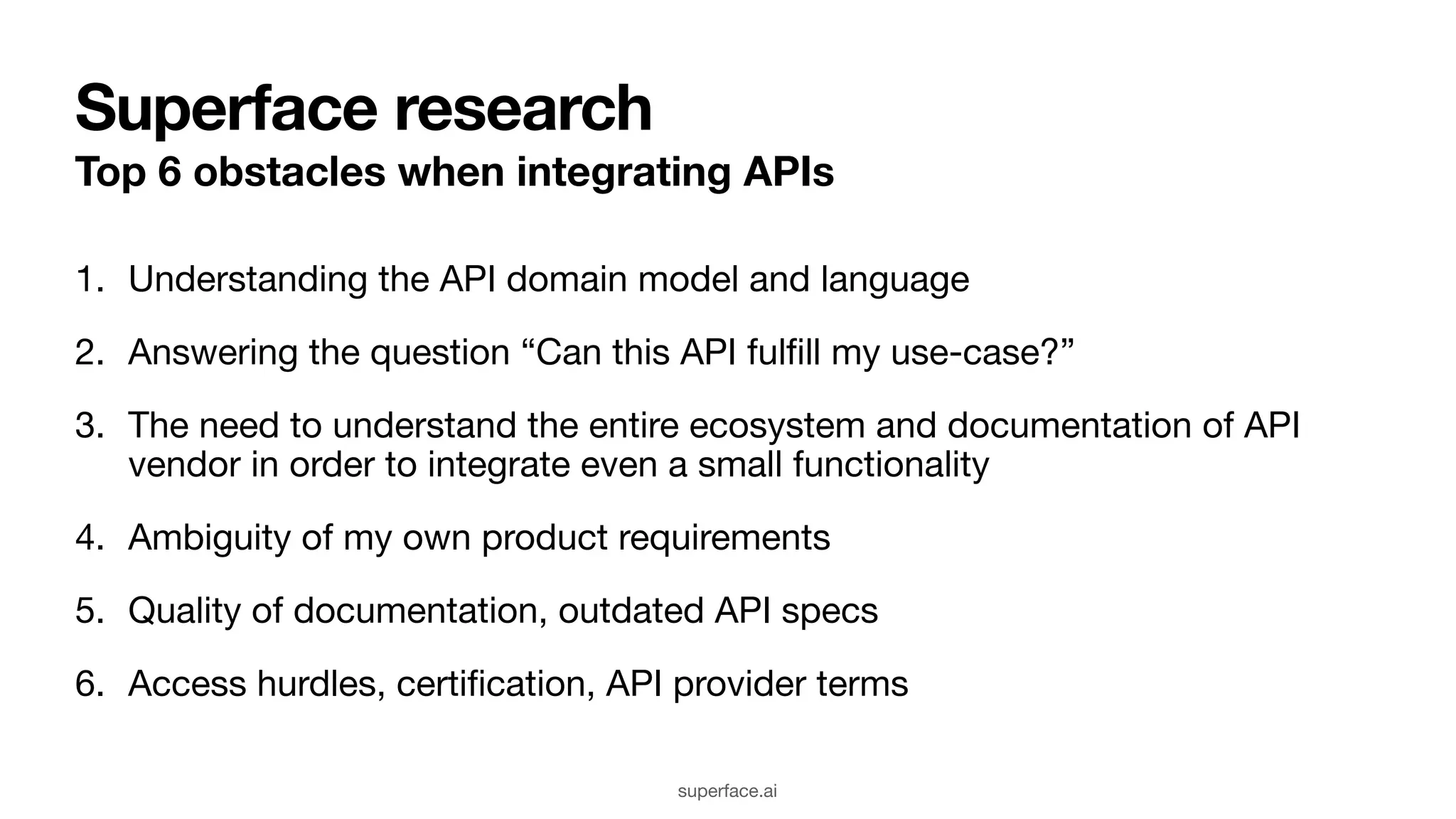 Superface research

Top 6 obstacles when integrating APIs

1. Understanding the API domain model and language

2. Answering the question “Can this API fulfill my use-case?”

3. The need to understand the entire ecosystem and documentation of API vendor in order to integrate even a small functionality

4. Ambiguity of my own product requirements

5. Quality of documentation, outdated API specs

6. Access hurdles, certification, API provider terms

superface.ai